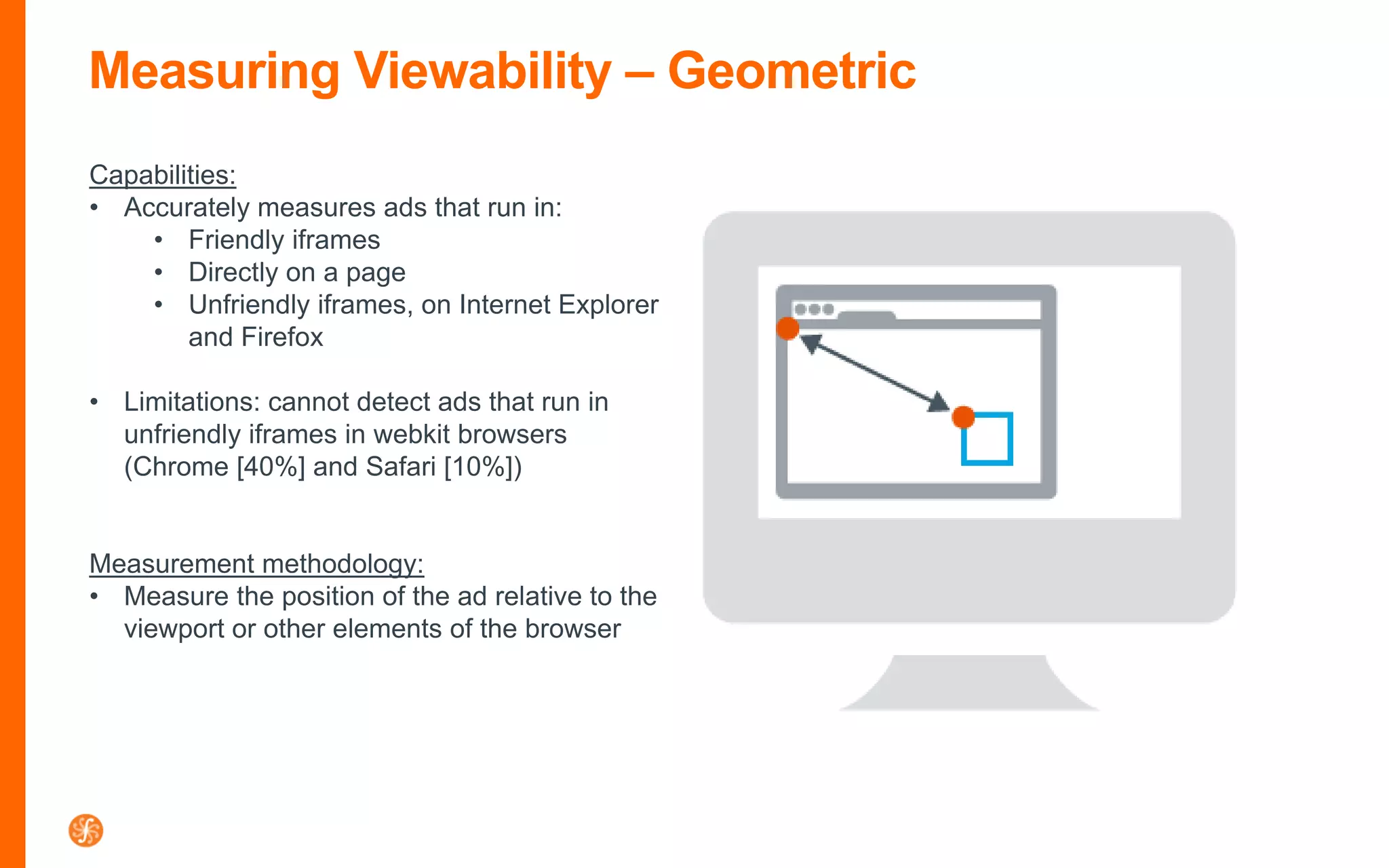 Measuring Viewability – Geometric

Capabilities:
• Accurately measures ads that run in:
  • Friendly iframes
  • Directly on a page
  • Unfriendly iframes, on Internet Explorer and Firefox

• Limitations: cannot detect ads that run in unfriendly iframes in webkit browsers (Chrome [40%] and Safari [10%])

Measurement methodology:
• Measure the position of the ad relative to the viewport or other elements of the browser